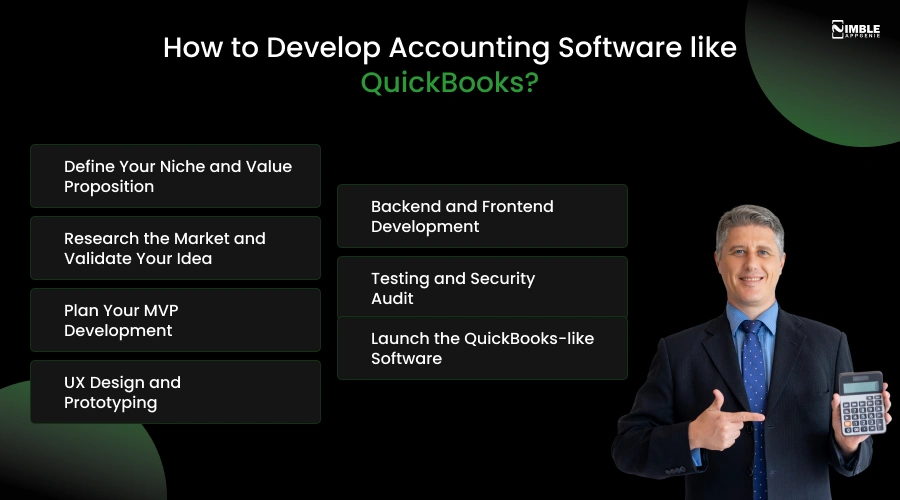 NIMBLE APPGENIE

How to Develop Accounting Software like QuickBooks?

Define Your Niche and Value Proposition

Research the Market and Validate Your Idea

Plan Your MVP Development

UX Design and Prototyping

Backend and Frontend Development

Testing and Security Audit

Launch the QuickBooks-like Software